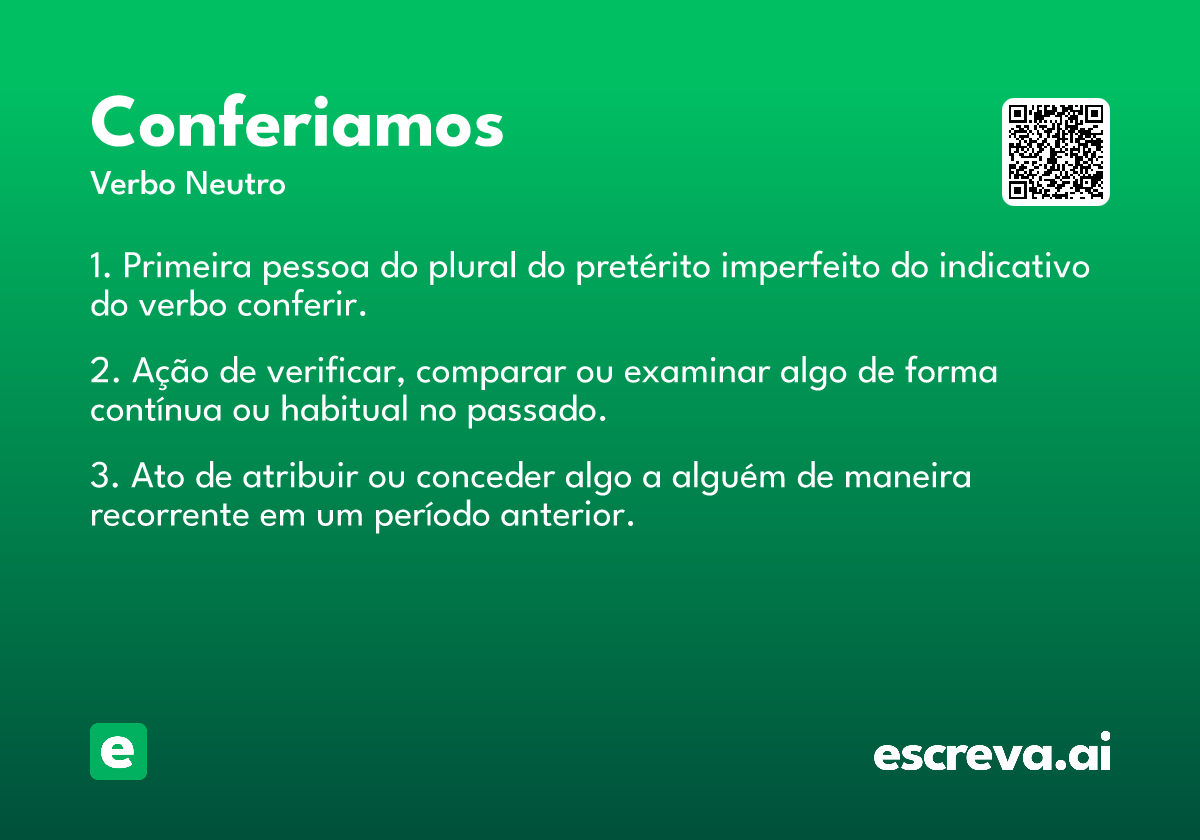 Conferiamos
Verbo Neutro

1. Primeira pessoa do plural do pretérito imperfeito do indicativo do verbo conferir.

2. Ação de verificar, comparar ou examinar algo de forma contínua ou habitual no passado.

3. Ato de atribuir ou conceder algo a alguém de maneira recorrente em um período anterior.

e

escreva.ai